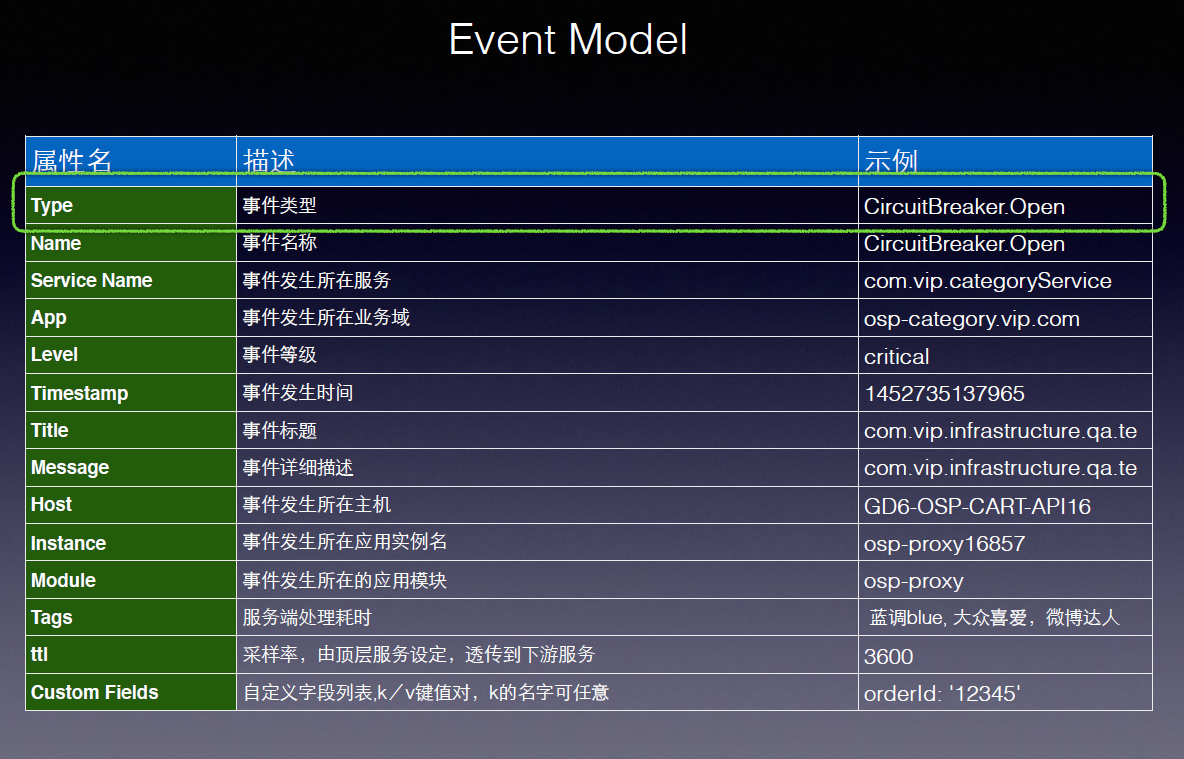 Event Model

| 属性名 | 描述 | 示例 |
|---|---|---|
| Type | 事件类型 | CircuitBreaker.Open |
| Name | 事件名称 | CircuitBreaker.Open |
| Service Name | 事件发生所在服务 | com.vip.categoryService |
| App | 事件发生所在业务域 | osp-category.vip.com |
| Level | 事件等级 | critical |
| Timestamp | 事件发生时间 | 1452735137965 |
| Title | 事件标题 | com.vip.infrastructure.qa.te |
| Message | 事件详细描述 | com.vip.infrastructure.qa.te |
| Host | 事件发生所在主机 | GD6-OSP-CART-API16 |
| Instance | 事件发生所在应用实例名 | osp-proxy16857 |
| Module | 事件发生所在的应用模块 | osp-proxy |
| Tags | 服务端处理耗时 | 蓝调blue, 大众喜爱，微博达人 |
| ttl | 采样率，由顶层服务设定，透传到下游服务 | 3600 |
| Custom Fields | 自定义字段列表,k／v键值对，k的名字可任意 | orderId: '12345' |